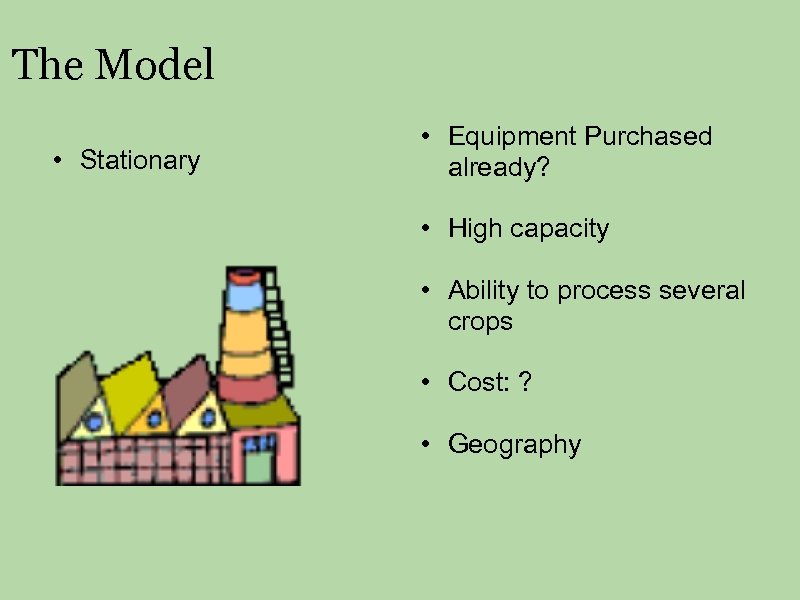 The Model

• Stationary

• Equipment Purchased already?

• High capacity

• Ability to process several crops

• Cost: ?

• Geography